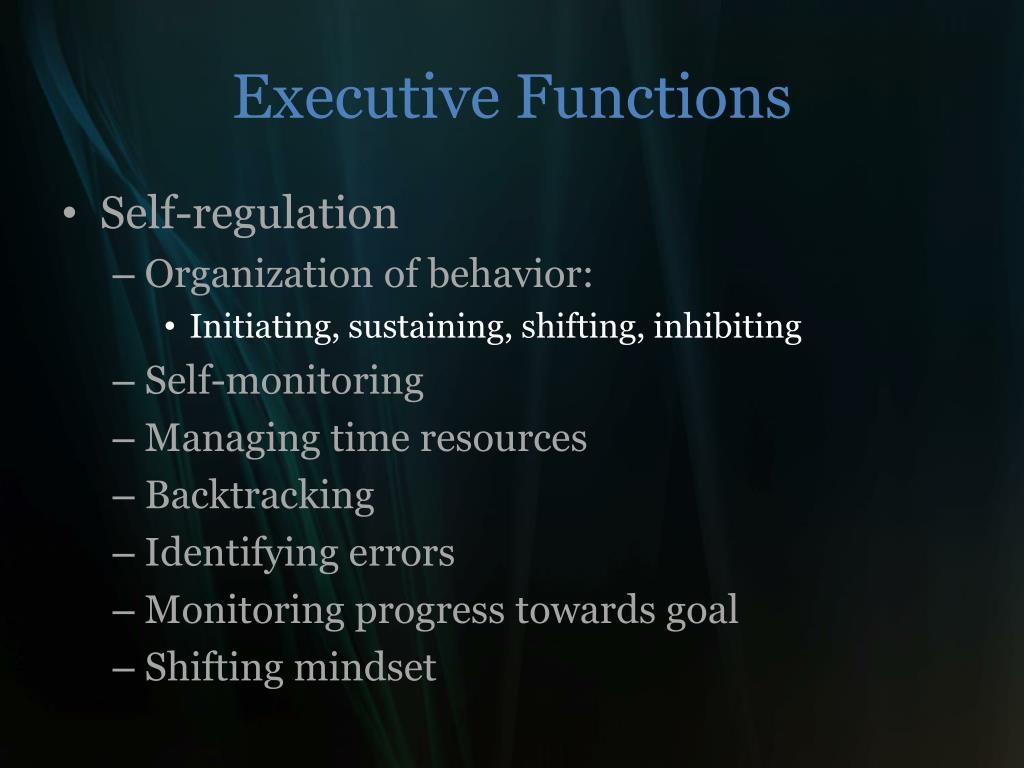 Executive Functions

• Self-regulation
– Organization of behavior:
• Initiating, sustaining, shifting, inhibiting
– Self-monitoring
– Managing time resources
– Backtracking
– Identifying errors
– Monitoring progress towards goal
– Shifting mindset